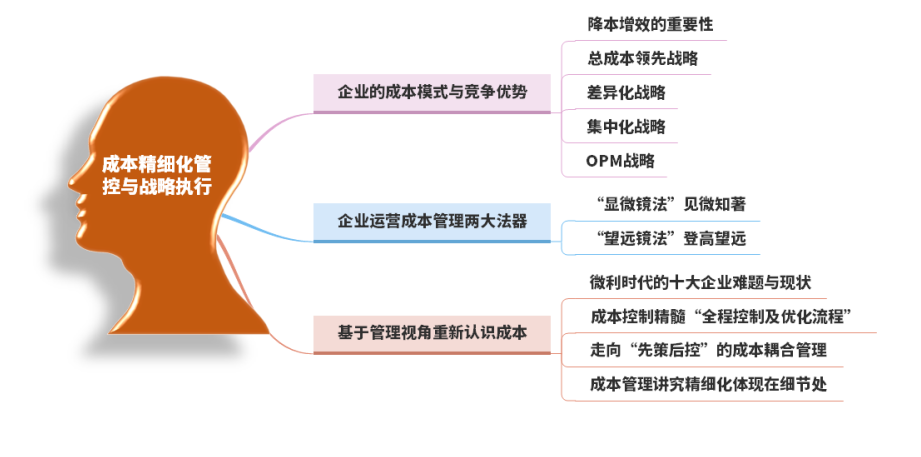 成本精细化管控与战略执行

企业的成本模式与竞争优势

降本增效的重要性

总成本领先战略

差异化战略

集中化战略

OPM战略

企业运营成本管理两大法器

“显微镜法”见微知著

“望远镜法”登高望远

基于管理视角重新认识成本

微利时代的十大企业难题与现状

成本控制精髓“全程控制及优化流程”

走向“先策后控”的成本耦合管理

成本管理讲究精细化体现在细节处